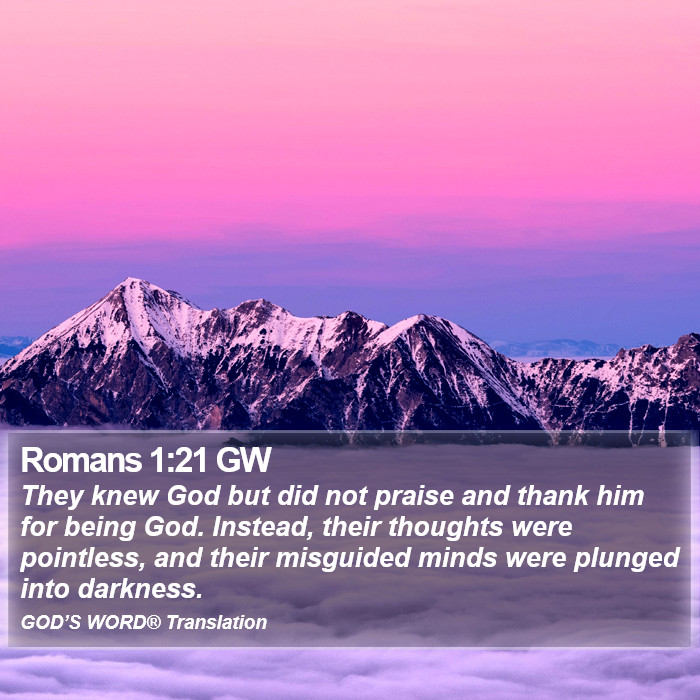 Romans 1:21 GW

They knew God but did not praise and thank him for being God. Instead, their thoughts were pointless, and their misguided minds were plunged into darkness.

GOD'S WORD® Translation